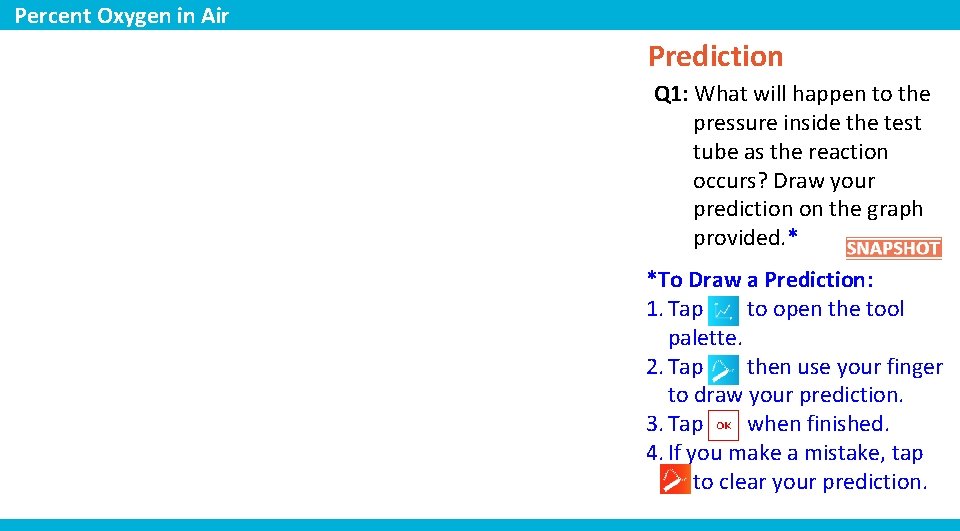 Percent Oxygen in Air

Prediction

Q1: What will happen to the pressure inside the test tube as the reaction occurs? Draw your prediction on the graph provided.*

SNAPSHOT

*To Draw a Prediction:
1. Tap to open the tool palette.
2. Tap then use your finger to draw your prediction.
3. Tap OK when finished.
4. If you make a mistake, tap to clear your prediction.